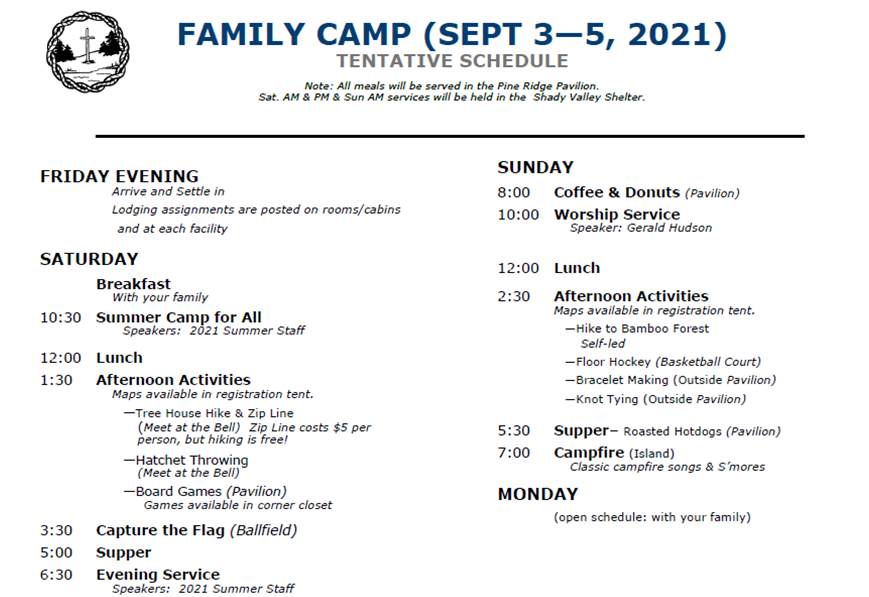 FAMILY CAMP (SEPT 3—5, 2021)
TENTATIVE SCHEDULE

Note: All meals will be served in the Pine Ridge Pavilion.
Sat. AM & PM & Sun AM services will be held in the Shady Valley Shelter.

FRIDAY EVENING
Arrive and Settle in
Lodging assignments are posted on rooms/cabins and at each facility

SATURDAY
Breakfast
With your family
10:30 Summer Camp for All
Speakers: 2021 Summer Staff
12:00 Lunch
1:30 Afternoon Activities
Maps available in registration tent.
—Tree House Hike & Zip Line (Meet at the Bell) Zip Line costs $5 per person, but hiking is free!
—Hatchet Throwing (Meet at the Bell)
—Board Games (Pavilion) Games available in corner closet
3:30 Capture the Flag (Ballfield)
5:00 Supper
6:30 Evening Service
Speakers: 2021 Summer Staff

SUNDAY
8:00 Coffee & Donuts (Pavilion)
10:00 Worship Service
Speaker: Gerald Hudson
12:00 Lunch
2:30 Afternoon Activities
Maps available in registration tent.
—Hike to Bamboo Forest
Self-led
—Floor Hockey (Basketball Court)
—Bracelet Making (Outside Pavilion)
—Knot Tying (Outside Pavilion)
5:30 Supper– Roasted Hotdogs (Pavilion)
7:00 Campfire (Island)
Classic campfire songs & S'mores

MONDAY
(open schedule: with your family)